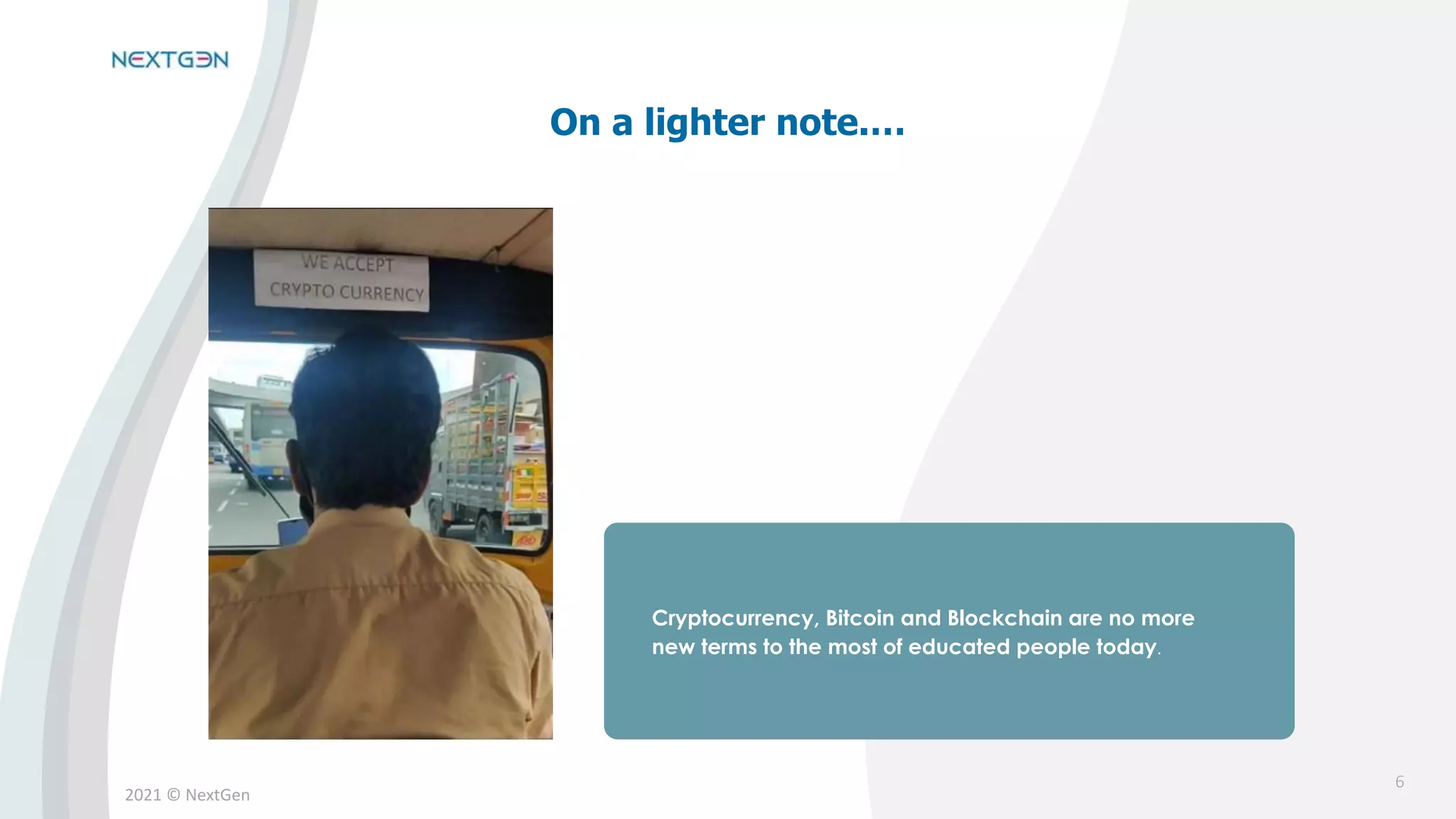 NEXTGEN

On a lighter note....

WE ACCEPT
CRYPTO CURRENCY

Cryptocurrency, Bitcoin and Blockchain are no more new terms to the most of educated people today.

2021 © NextGen

6